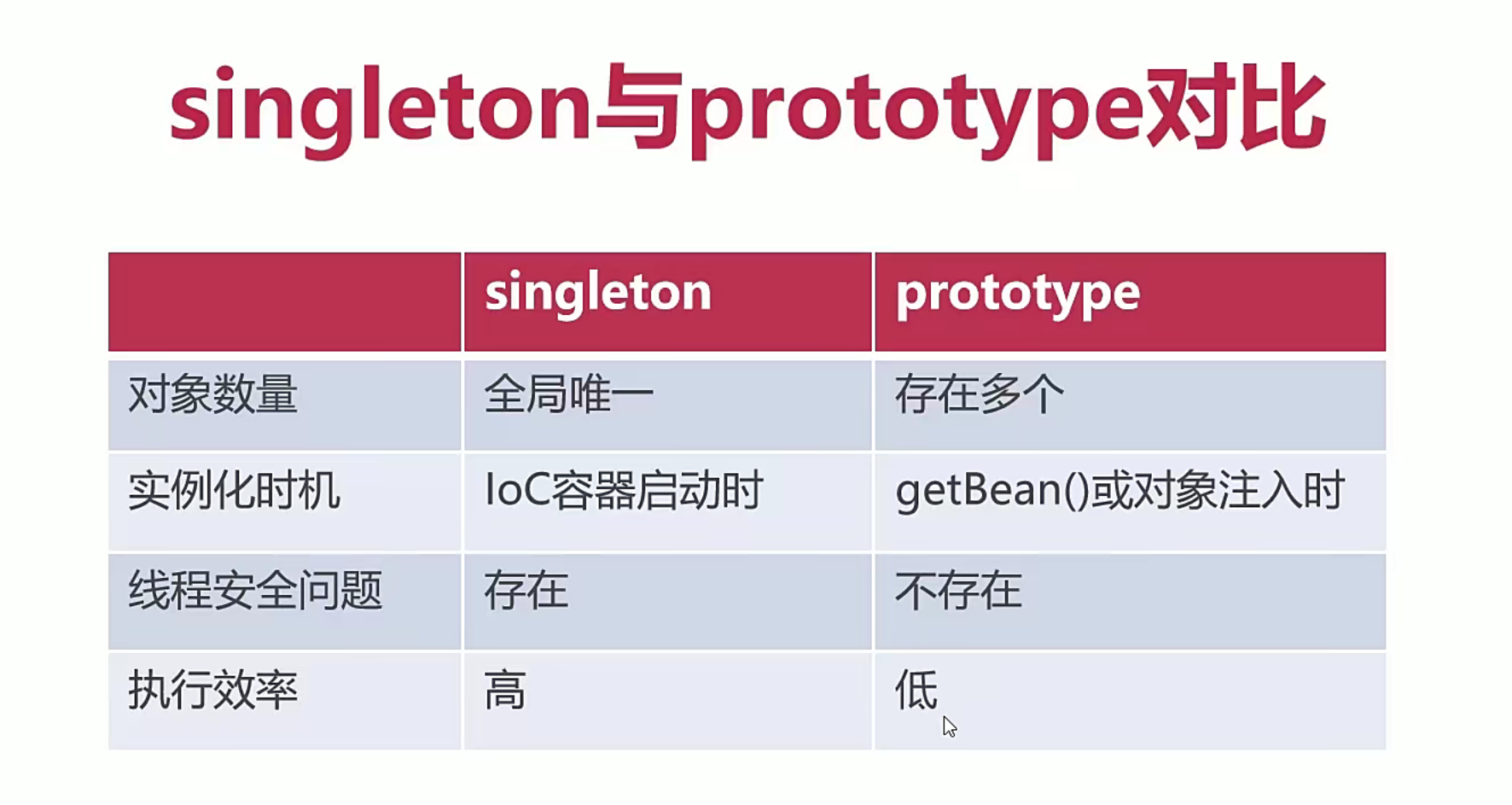 singleton与prototype对比

| | singleton | prototype |
|---|---|---|
| 对象数量 | 全局唯一 | 存在多个 |
| 实例化时机 | IoC容器启动时 | getBean()或对象注入时 |
| 线程安全问题 | 存在 | 不存在 |
| 执行效率 | 高 | 低 |